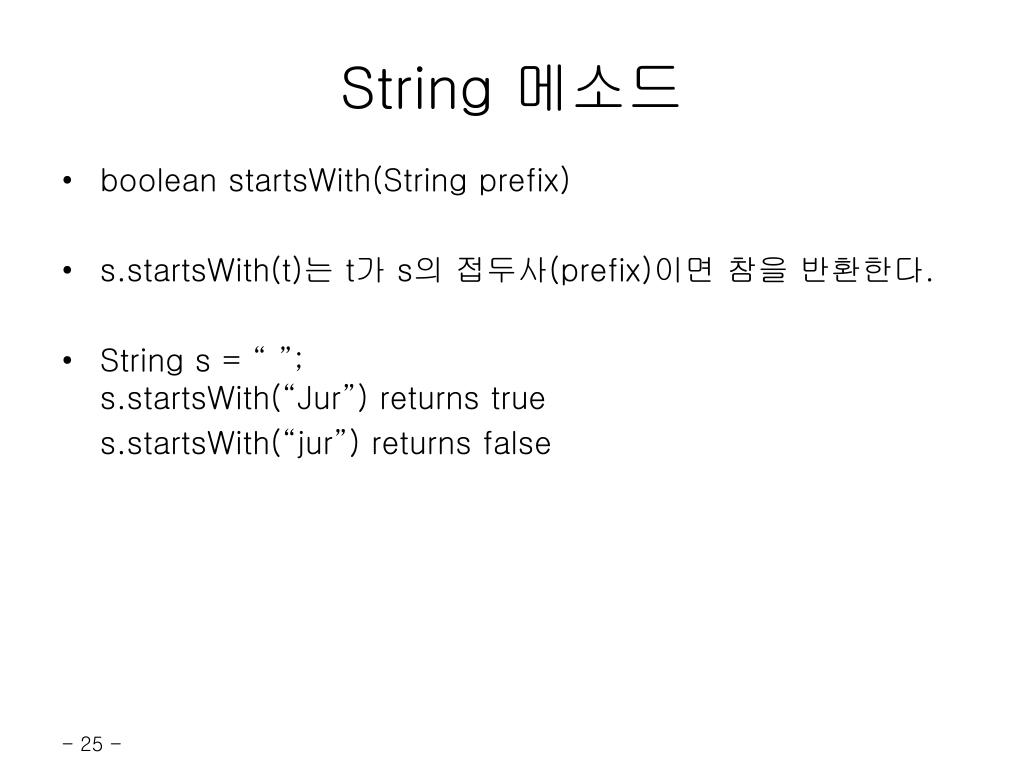 String 메소드

• boolean startsWith(String prefix)

• s.startsWith(t)는 t가 s의 접두사(prefix)이면 참을 반환한다.

• String s = “ ”;
s.startsWith(“Jur”) returns true
s.startsWith(“jur”) returns false

- 25 -